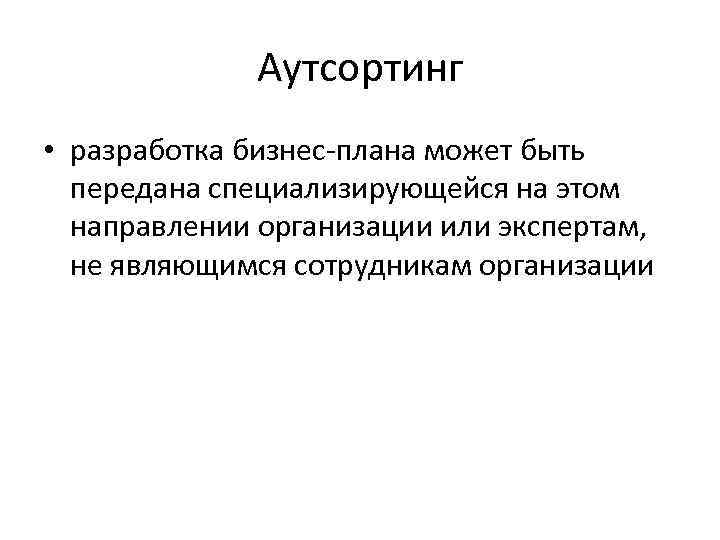 Аутсортинг

• разработка бизнес-плана может быть передана специализирующейся на этом направлении организации или экспертам, не являющимся сотрудникам организации